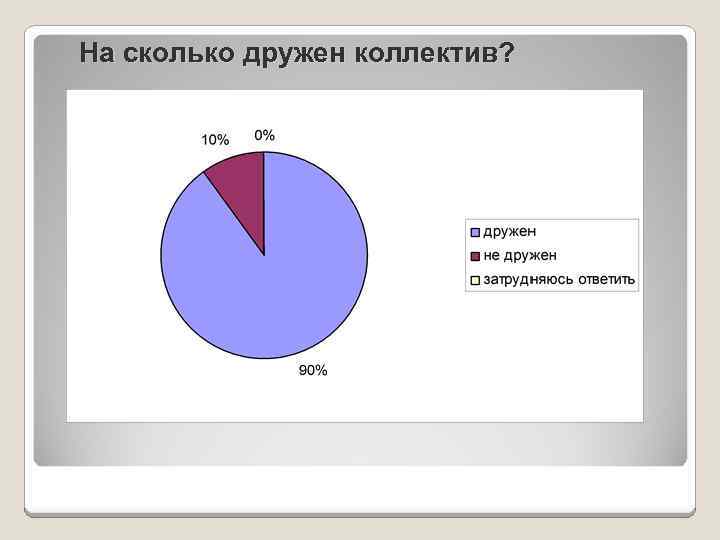 На сколько дружен коллектив?

10%
0%
90%

дружен
не дружен
затрудняюсь ответить